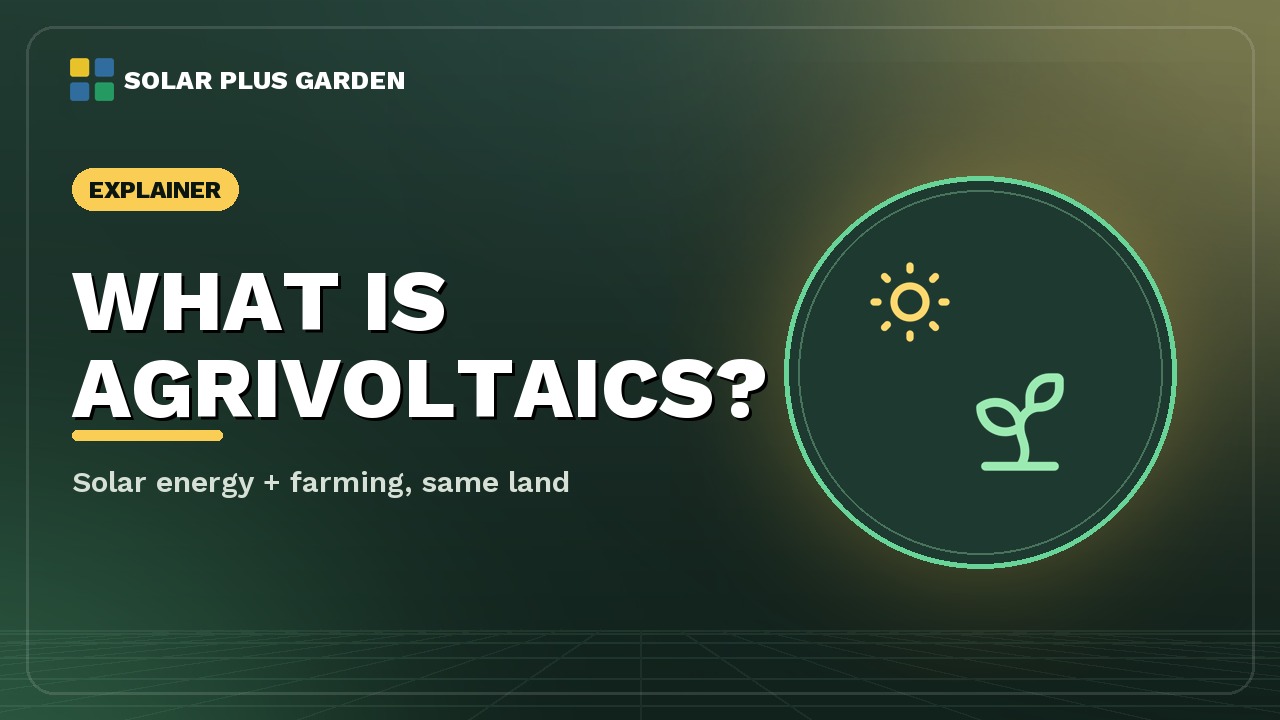 SOLAR PLUS GARDEN

EXPLAINER

WHAT IS AGRIVOLTAICS?

Solar energy + farming, same land